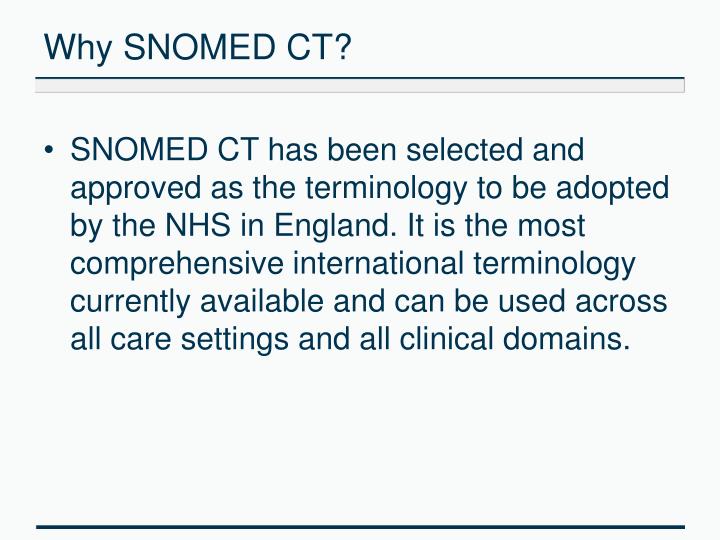 Why SNOMED CT?

• SNOMED CT has been selected and approved as the terminology to be adopted by the NHS in England. It is the most comprehensive international terminology currently available and can be used across all care settings and all clinical domains.